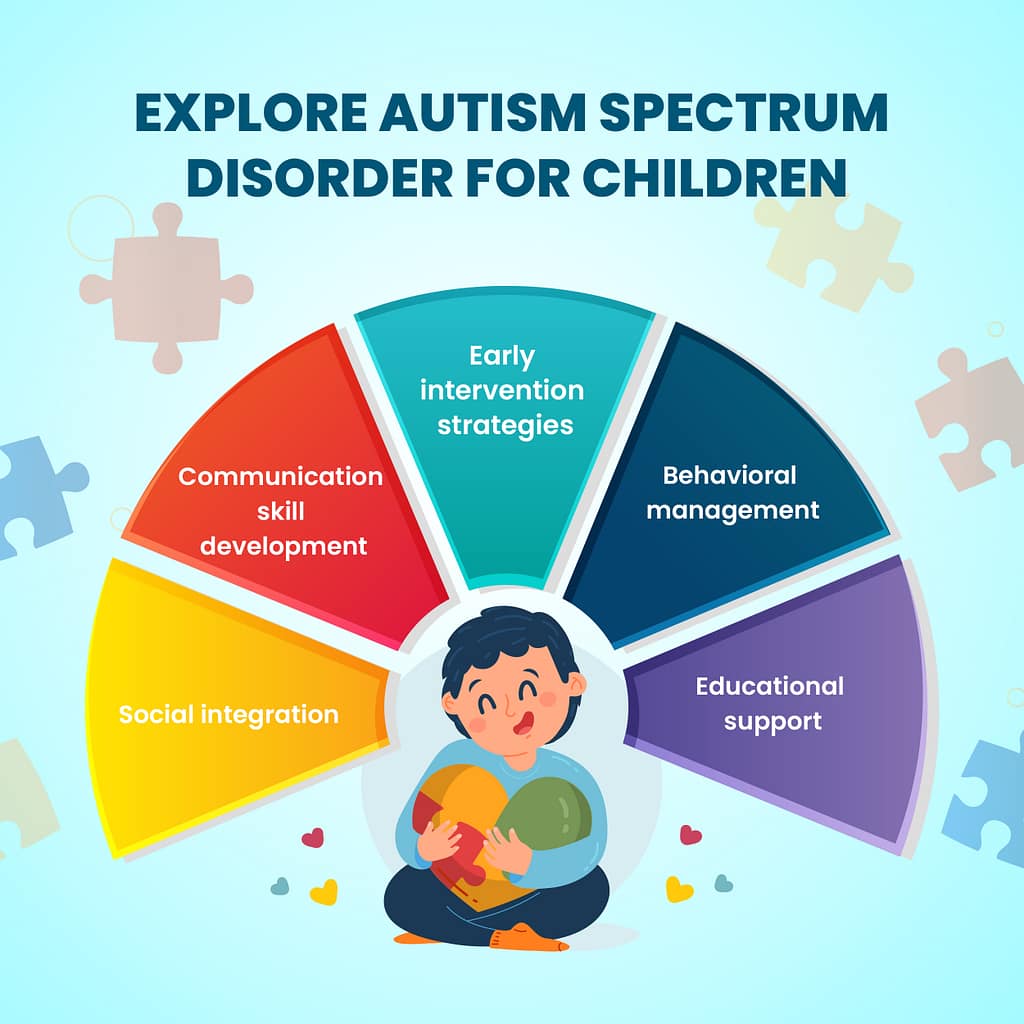 EXPLORE AUTISM SPECTRUM DISORDER FOR CHILDREN

Social integration

Communication skill development

Early intervention strategies

Behavioral management

Educational support